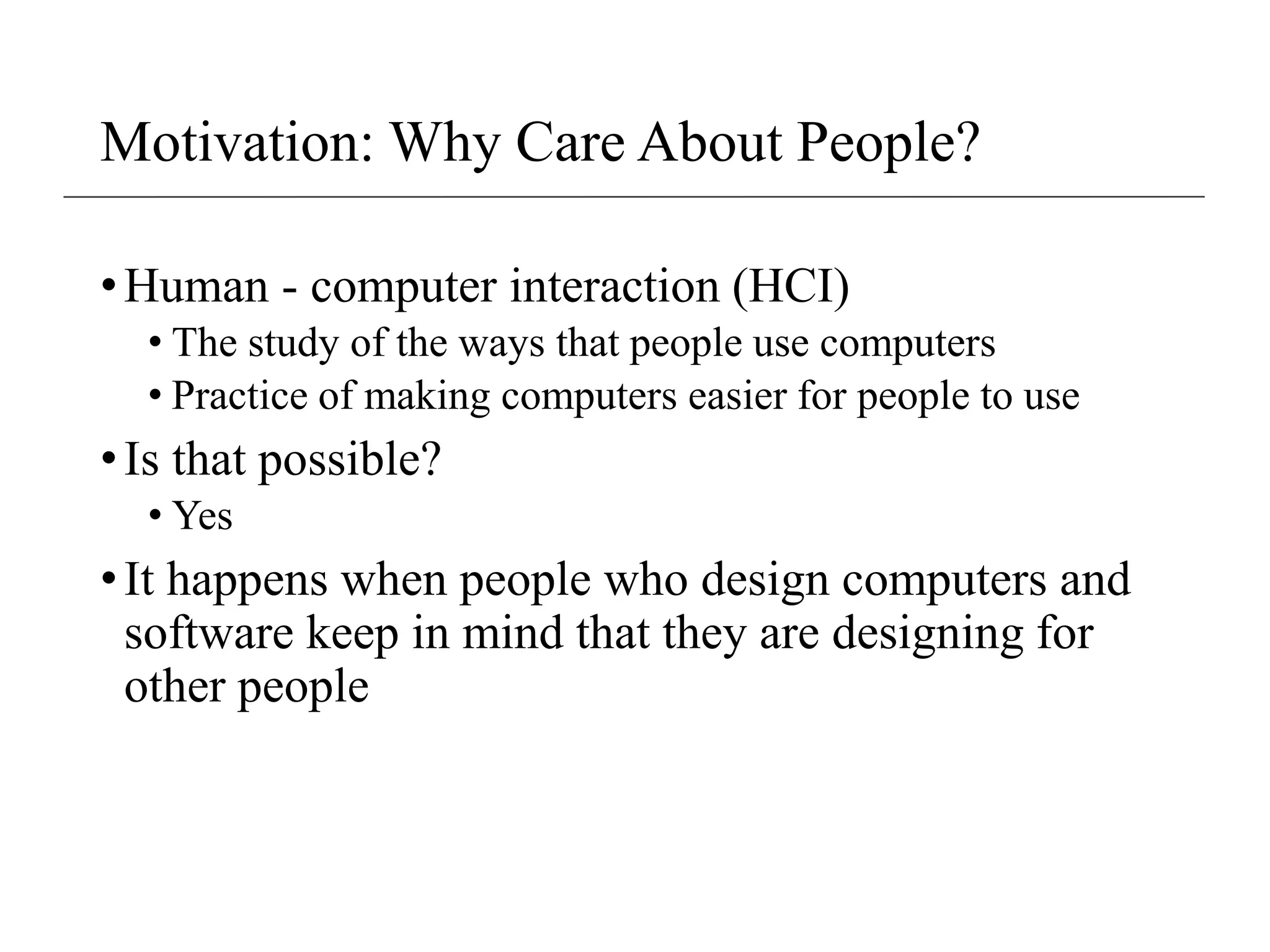 Motivation: Why Care About People?

• Human - computer interaction (HCI)
  • The study of the ways that people use computers
  • Practice of making computers easier for people to use
• Is that possible?
  • Yes
• It happens when people who design computers and software keep in mind that they are designing for other people